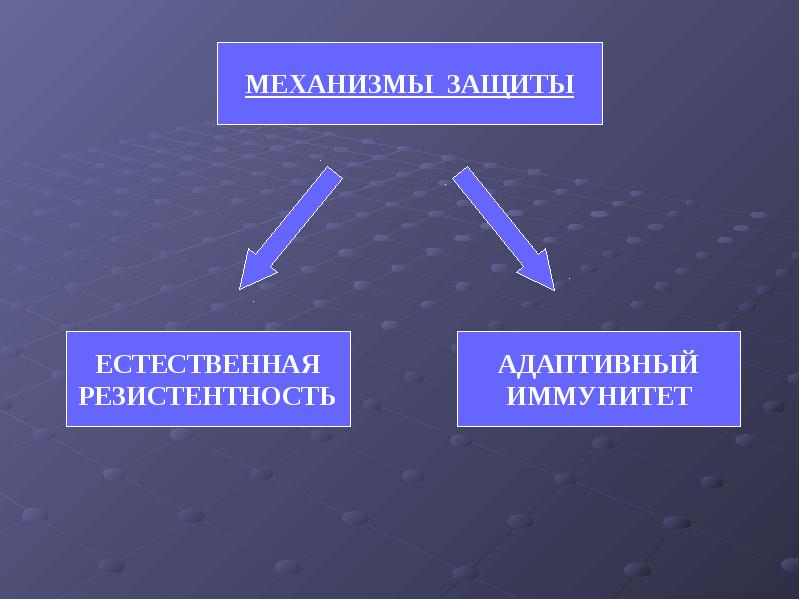 МЕХАНИЗМЫ ЗАЩИТЫ

ЕСТЕСТВЕННАЯ
РЕЗИСТЕНТНОСТЬ

АДАПТИВНЫЙ
ИММУНИТЕТ